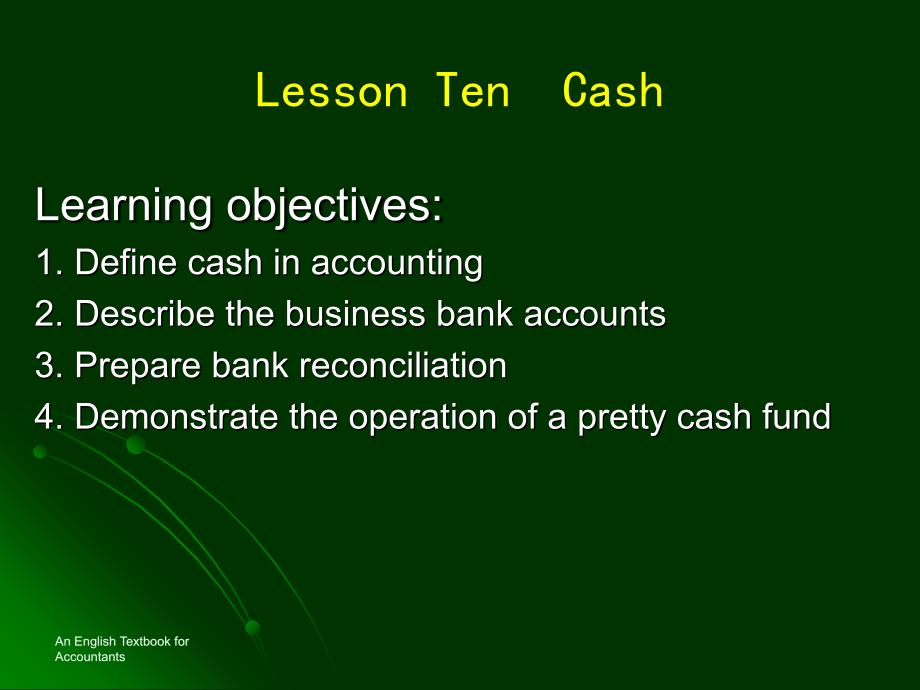 Lesson Ten  Cash

Learning objectives:
1. Define cash in accounting
2. Describe the business bank accounts
3. Prepare bank reconciliation
4. Demonstrate the operation of a pretty cash fund

An English Textbook for Accountants